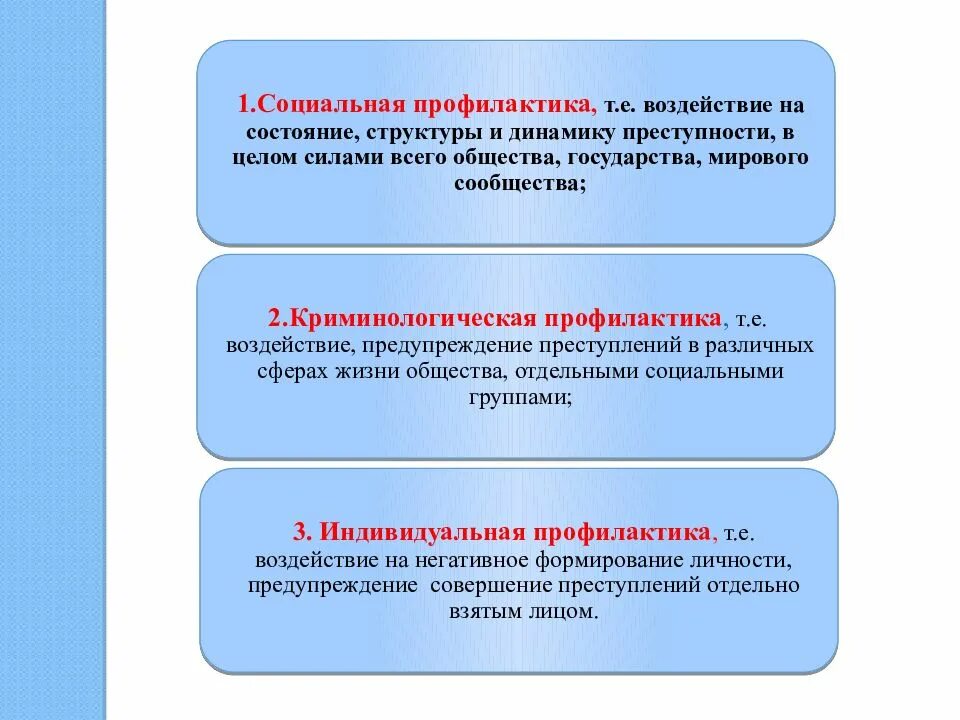 1.Социальная профилактика, т.е. воздействие на состояние, структуры и динамику преступности, в целом силами всего общества, государства, мирового сообщества;

2.Криминологическая профилактика, т.е. воздействие, предупреждение преступлений в различных сферах жизни общества, отдельными социальными группами;

3. Индивидуальная профилактика, т.е. воздействие на негативное формирование личности, предупреждение совершение преступлений отдельно взятым лицом.